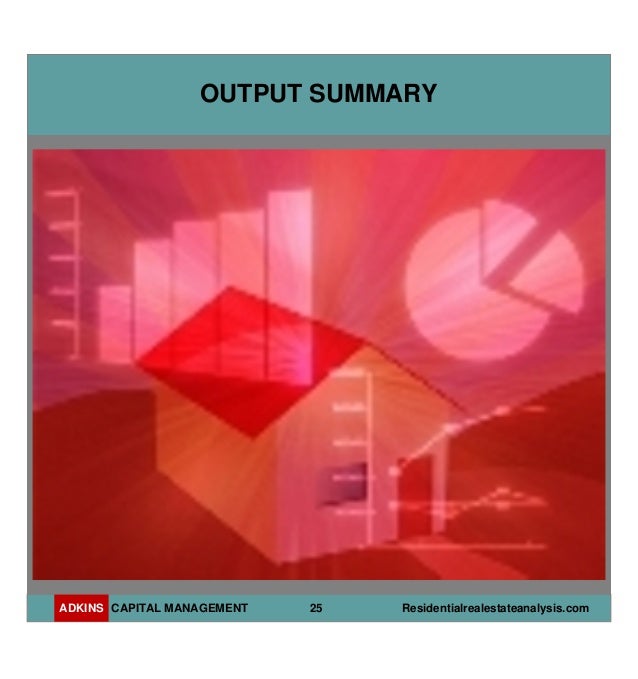 OUTPUT SUMMARY

ADKINS CAPITAL MANAGEMENT 25 Residentialrealestateanalysis.com